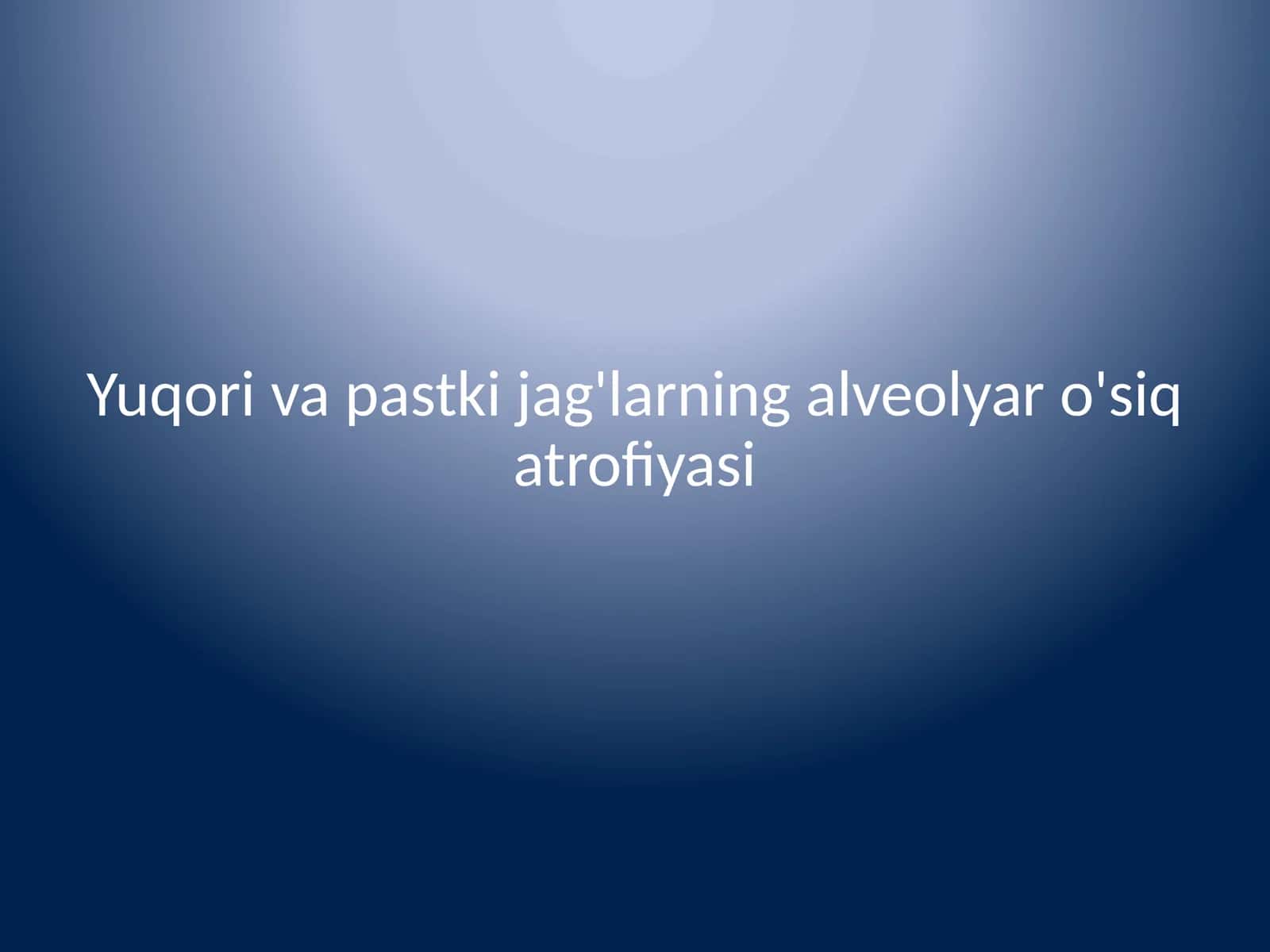 Yuqori va pastki jag'larning alveolyar o'siq atrofiyasi